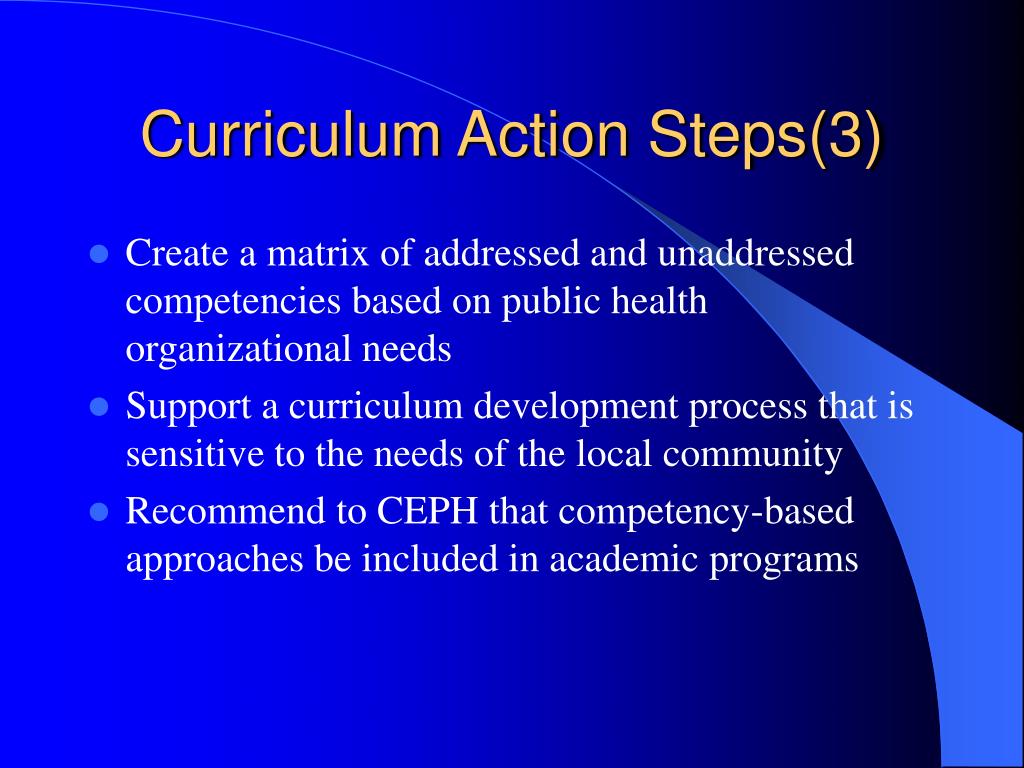 Curriculum Action Steps(3)

- Create a matrix of addressed and unaddressed competencies based on public health organizational needs
- Support a curriculum development process that is sensitive to the needs of the local community
- Recommend to CEPH that competency-based approaches be included in academic programs